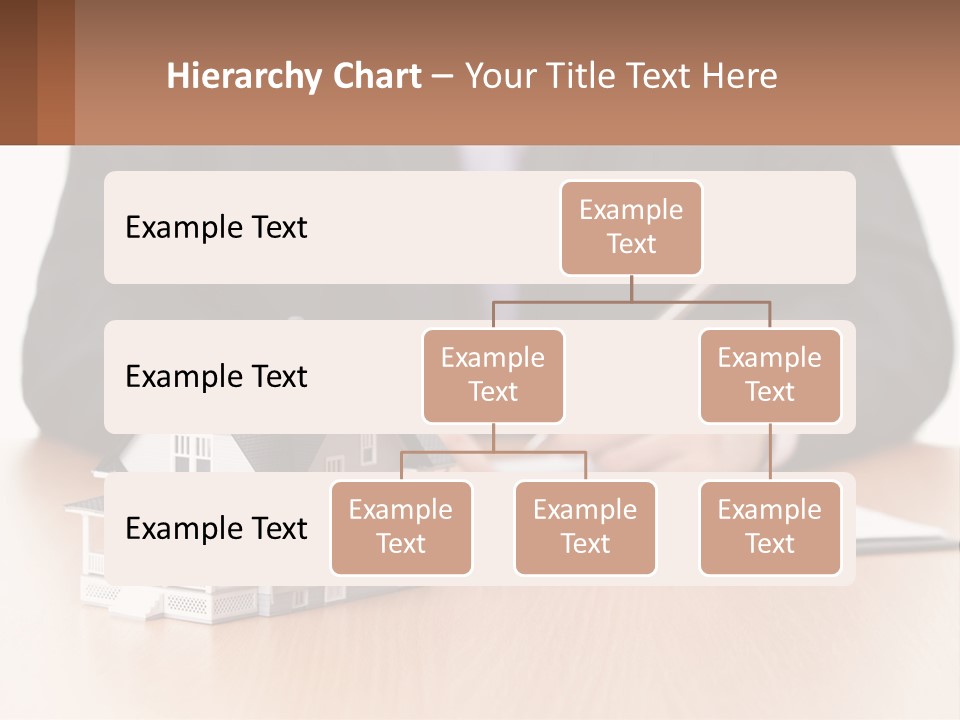 Hierarchy Chart – Your Title Text Here

Example Text

Example Text

Example Text

Example Text

Example Text

Example Text

Example Text

Example Text

Example Text